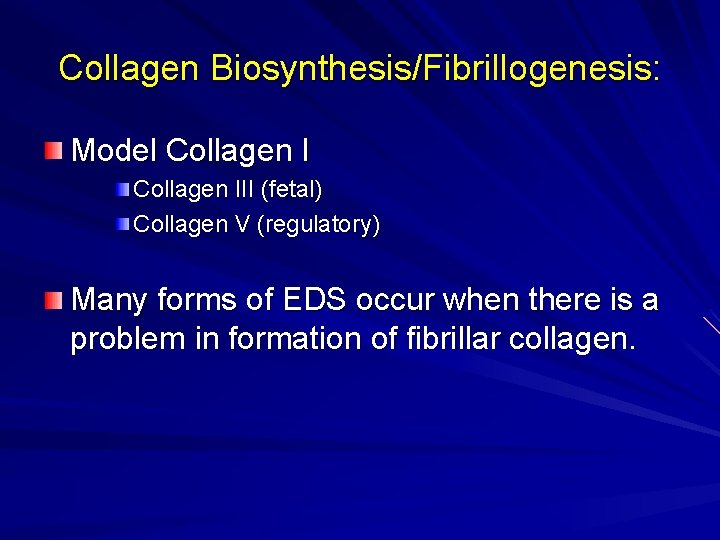 Collagen Biosynthesis/Fibrillogenesis:

Model Collagen I

Collagen III (fetal)

Collagen V (regulatory)

Many forms of EDS occur when there is a problem in formation of fibrillar collagen.